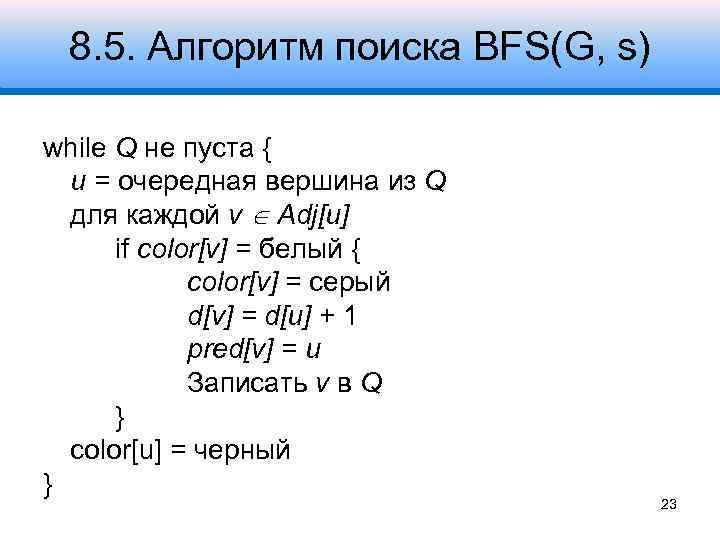 8.5. Алгоритм поиска BFS(G, s)

while Q не пуста {
u = очередная вершина из Q
для каждой $v \in Adj[u]$
if color[v] = белый {
color[v] = серый
d[v] = d[u] + 1
pred[v] = u
Записать v в Q
}
color[u] = черный
}

23